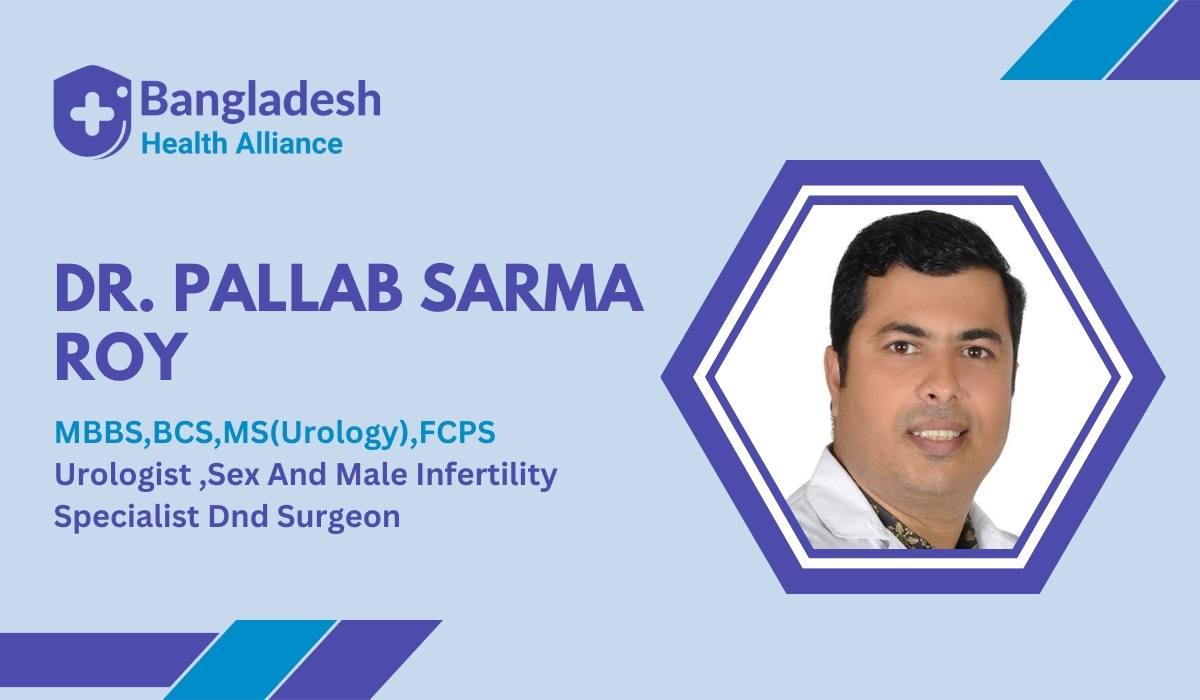 Bangladesh
Health Alliance

DR. PALLAB SARMA ROY

MBBS,BCS,MS(Urology),FCPS
Urologist ,Sex And Male Infertility Specialist Dnd Surgeon